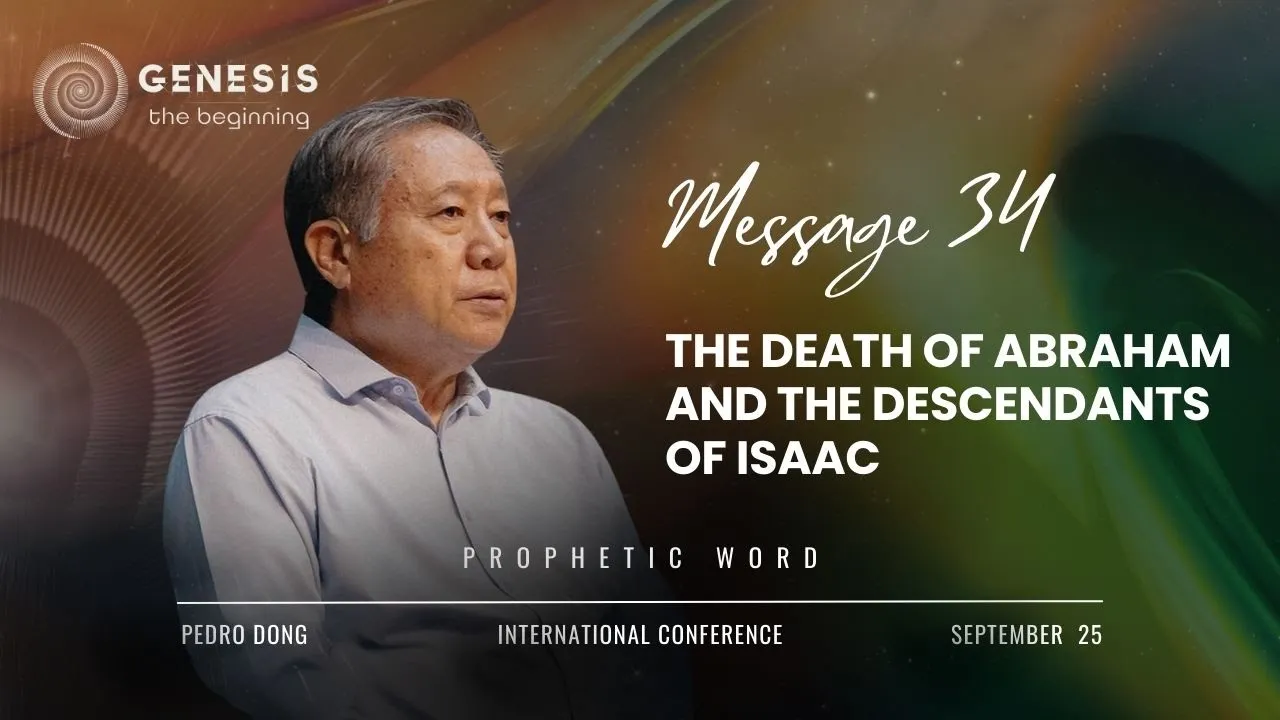 GENESIS
the beginning

Message 34

THE DEATH OF ABRAHAM AND THE DESCENDANTS OF ISAAC

PROPHETIC WORD

PEDRO DONG

INTERNATIONAL CONFERENCE

SEPTEMBER 25